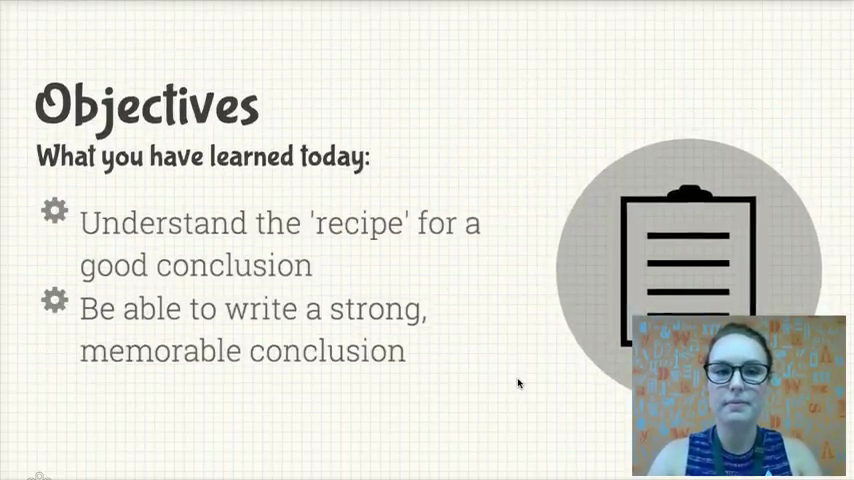 Objectives
What you have learned today:

Understand the 'recipe' for a good conclusion

Be able to write a strong, memorable conclusion